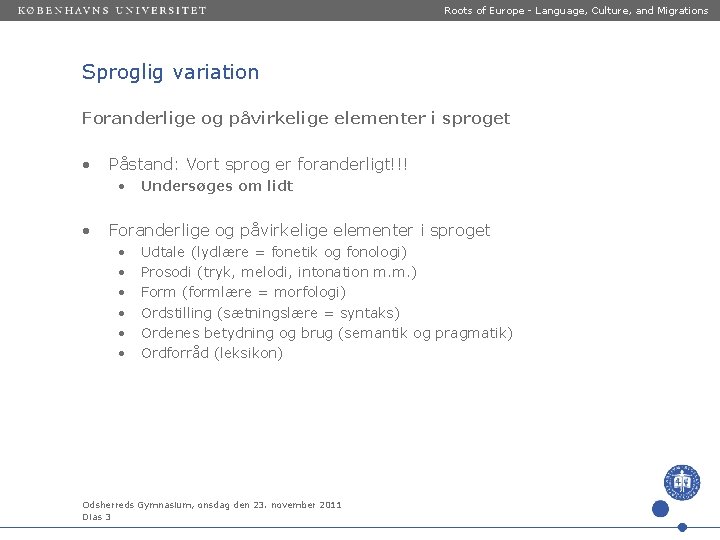 KØBENHAVNS UNIVERSITET

Roots of Europe - Language, Culture, and Migrations

Sproglig variation

Foranderlige og påvirkelige elementer i sproget

• Påstand: Vort sprog er foranderligt!!!
  • Undersøges om lidt

• Foranderlige og påvirkelige elementer i sproget
  • Udtale (lydlære = fonetik og fonologi)
  • Prosodi (tryk, melodi, intonation m.m.)
  • Form (formlære = morfologi)
  • Ordstilling (sætningslære = syntaks)
  • Ordenes betydning og brug (semantik og pragmatik)
  • Ordforråd (leksikon)

Odsherreds Gymnasium, onsdag den 23. november 2011
Dias 3